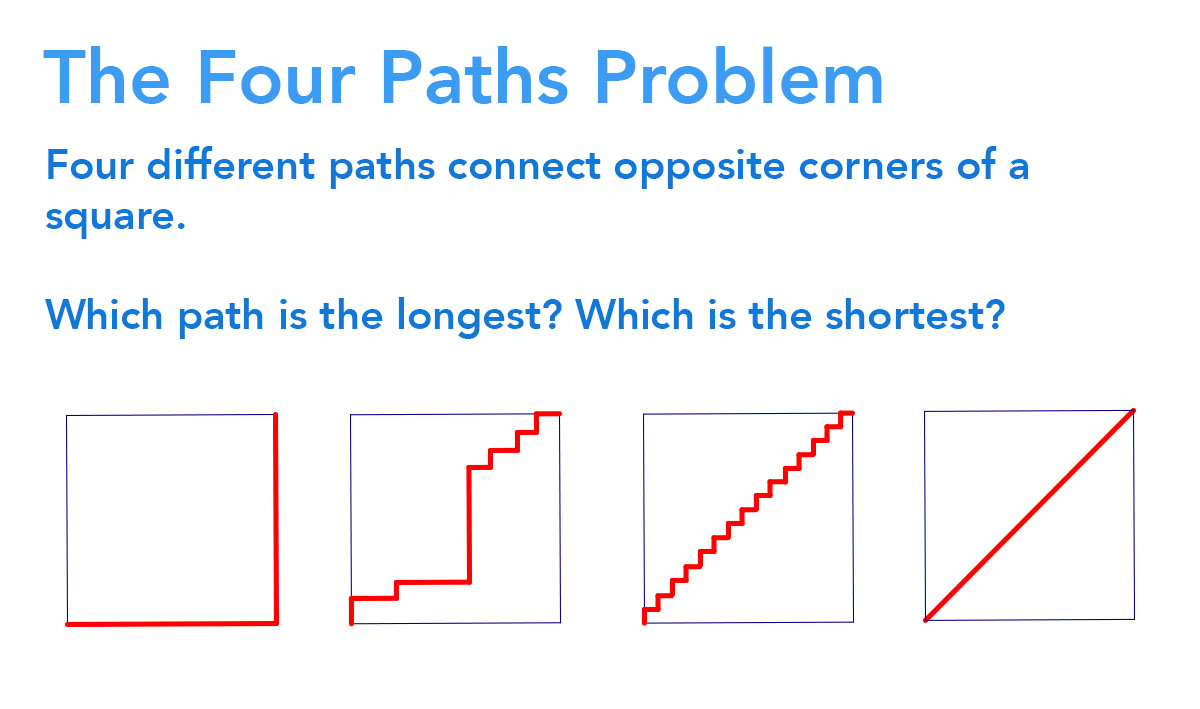 The Four Paths Problem

Four different paths connect opposite corners of a square.

Which path is the longest? Which is the shortest?